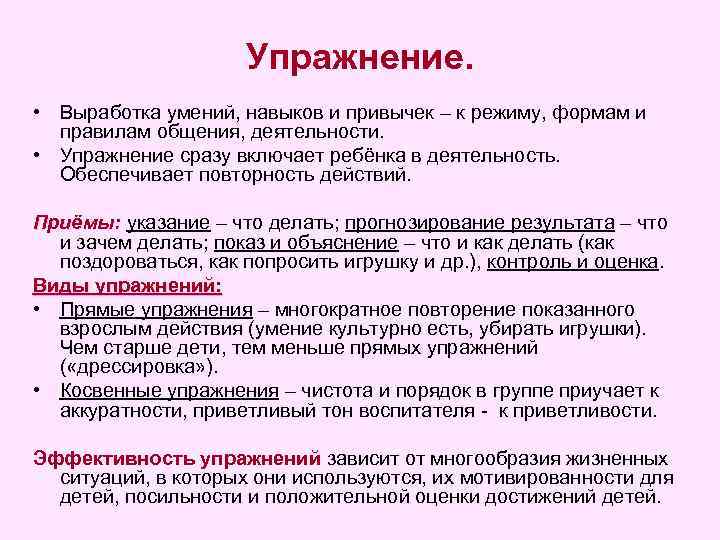 Упражнение.

• Выработка умений, навыков и привычек – к режиму, формам и правилам общения, деятельности.
• Упражнение сразу включает ребёнка в деятельность. Обеспечивает повторность действий.

Приёмы: указание – что делать; прогнозирование результата – что и зачем делать; показ и объяснение – что и как делать (как поздороваться, как попросить игрушку и др.), контроль и оценка.
Виды упражнений:
• Прямые упражнения – многократное повторение показанного взрослым действия (умение культурно есть, убирать игрушки). Чем старше дети, тем меньше прямых упражнений («дрессировка»).
• Косвенные упражнения – чистота и порядок в группе приучает к аккуратности, приветливый тон воспитателя - к приветливости.

Эффективность упражнений зависит от многообразия жизненных ситуаций, в которых они используются, их мотивированности для детей, посильности и положительной оценки достижений детей.